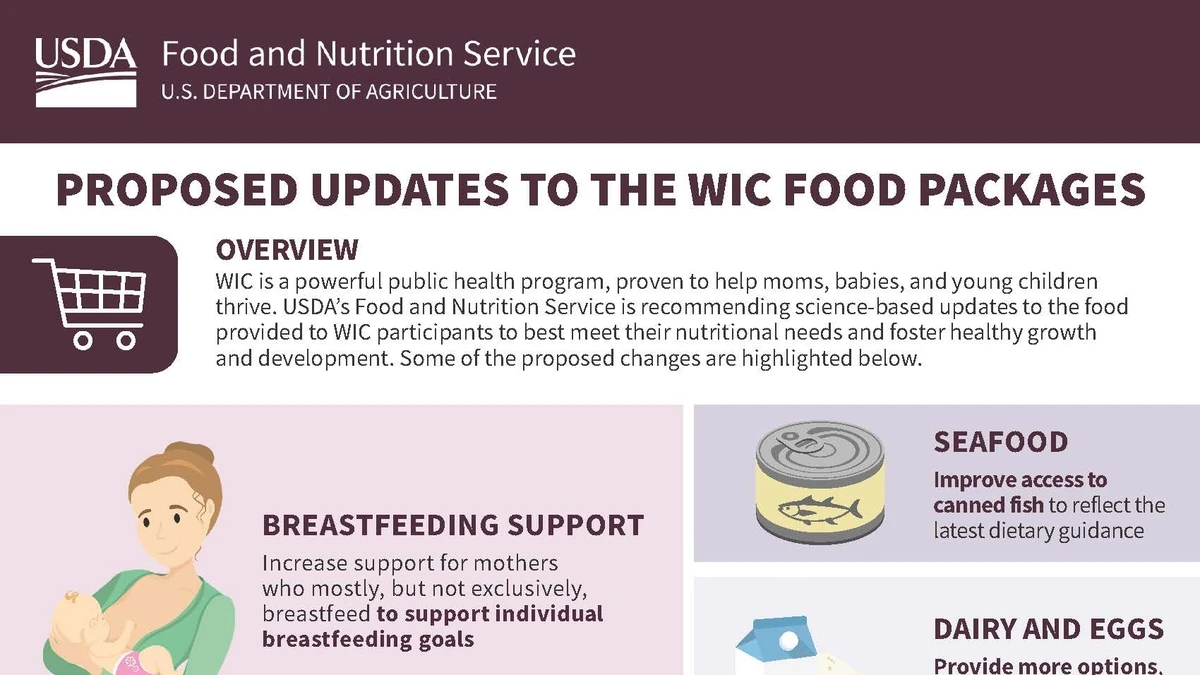 USDA Food and Nutrition Service
U.S. DEPARTMENT OF AGRICULTURE

PROPOSED UPDATES TO THE WIC FOOD PACKAGES

OVERVIEW
WIC is a powerful public health program, proven to help moms, babies, and young children thrive. USDA's Food and Nutrition Service is recommending science-based updates to the food provided to WIC participants to best meet their nutritional needs and foster healthy growth and development. Some of the proposed changes are highlighted below.

BREASTFEEDING SUPPORT
Increase support for mothers who mostly, but not exclusively, breastfeed to support individual breastfeeding goals

SEAFOOD
Improve access to canned fish to reflect the latest dietary guidance

DAIRY AND EGGS
Provide more options,